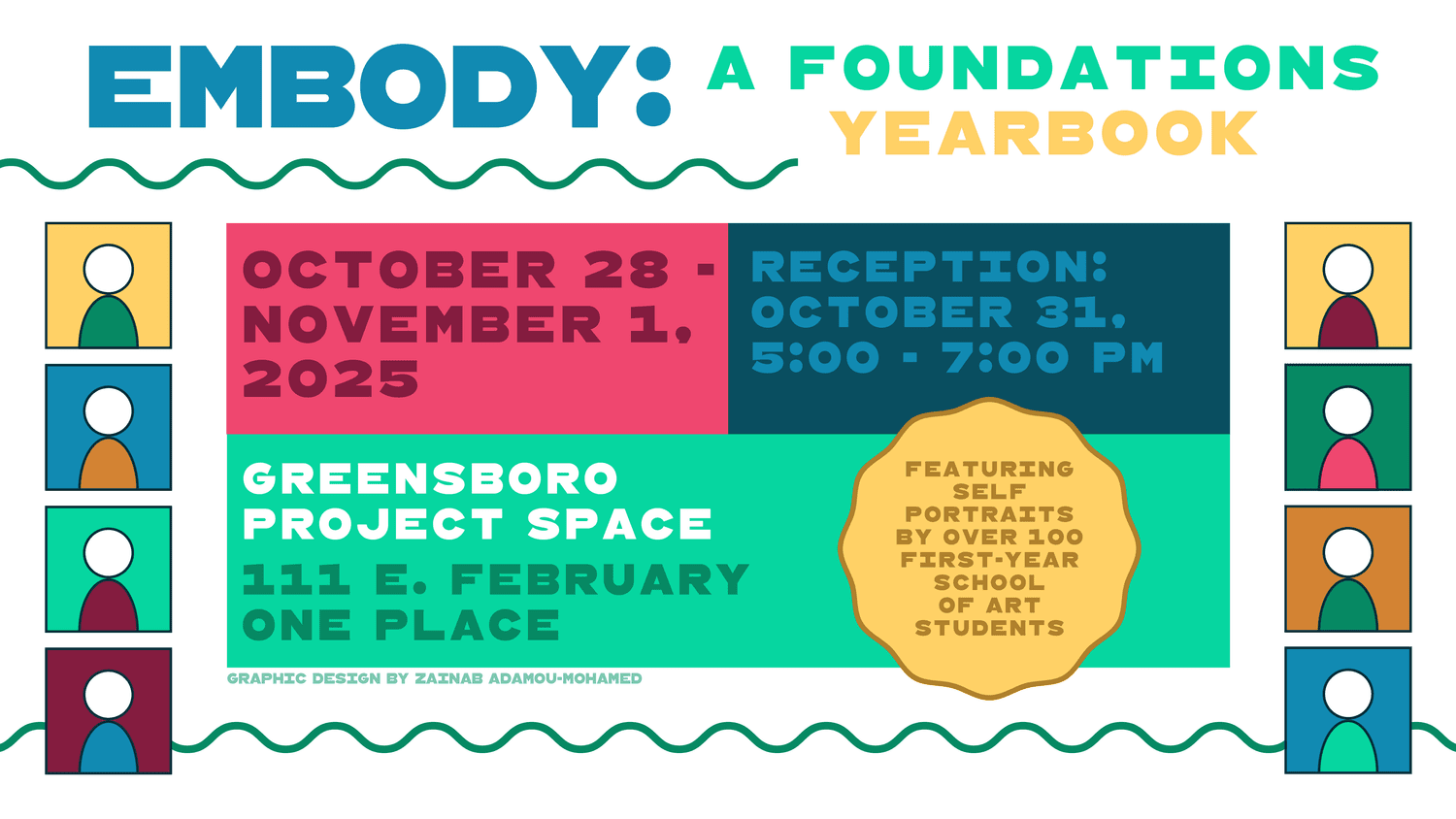 EMBODY: A FOUNDATIONS YEARBOOK

OCTOBER 28 - NOVEMBER 1, 2025

RECEPTION: OCTOBER 31, 5:00 - 7:00 PM

GREENSBORO PROJECT SPACE

111 E. FEBRUARY ONE PLACE

FEATURING SELF PORTRAITS BY OVER 100 FIRST-YEAR SCHOOL OF ART STUDENTS

GRAPHIC DESIGN BY ZAINAB ADAMOU-MOHAMED